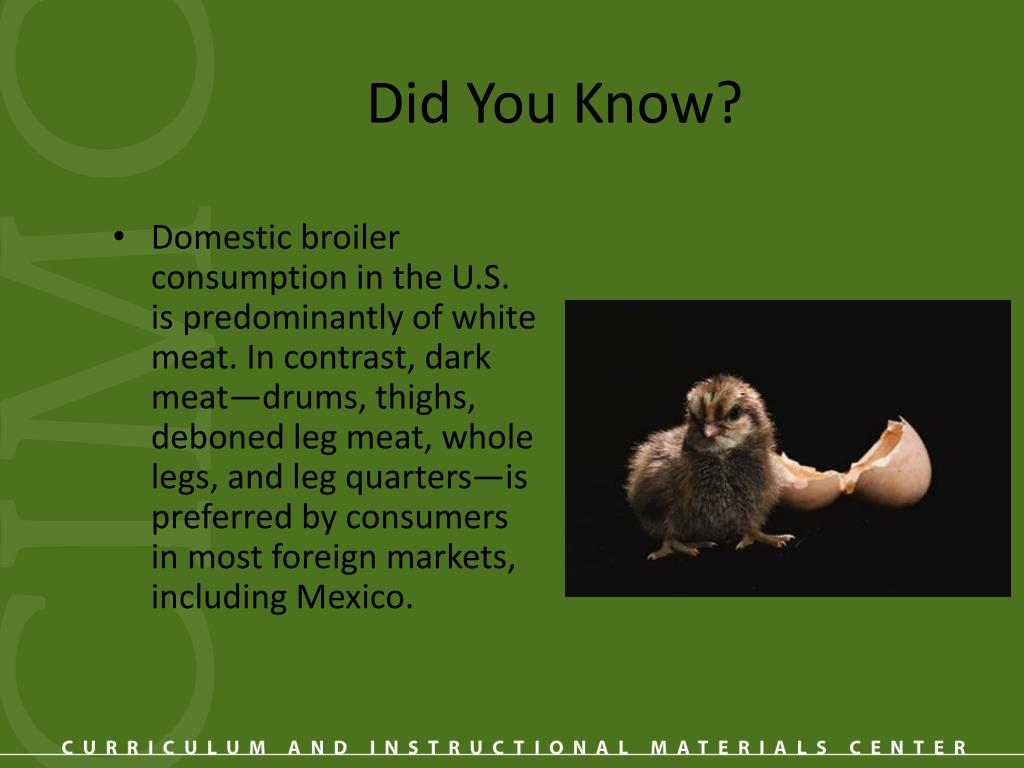 Did You Know?

• Domestic broiler consumption in the U.S. is predominantly of white meat. In contrast, dark meat—drums, thighs, deboned leg meat, whole legs, and leg quarters—is preferred by consumers in most foreign markets, including Mexico.

CIMC

CURRICULUM AND INSTRUCTIONAL MATERIALS CENTER